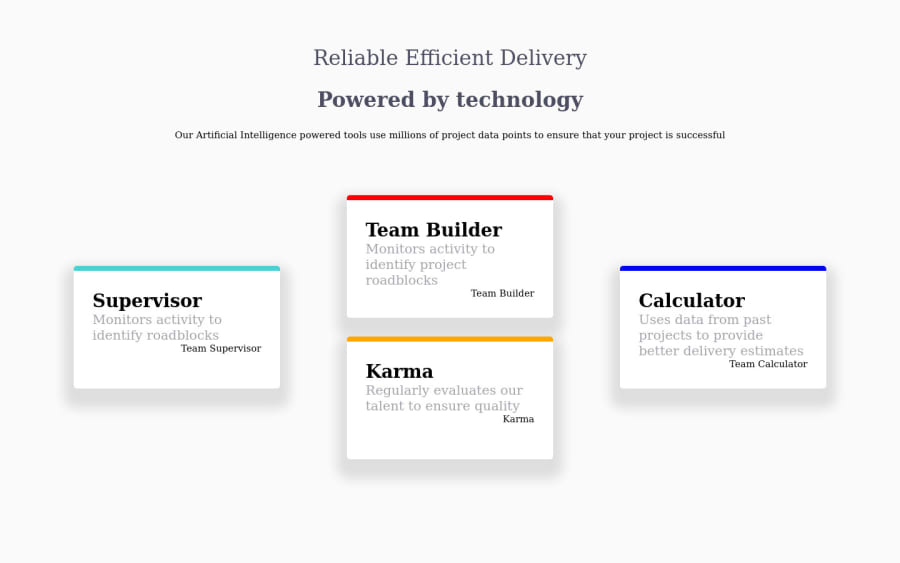 Reliable Efficient Delivery

Powered by technology

Our Artificial Intelligence powered tools use millions of project data points to ensure that your project is successful

Supervisor
Monitors activity to identify roadblocks
Team Supervisor

Team Builder
Monitors activity to identify project roadblocks
Team Builder

Karma
Regularly evaluates our talent to ensure quality
Karma

Calculator
Uses data from past projects to provide better delivery estimates
Team Calculator